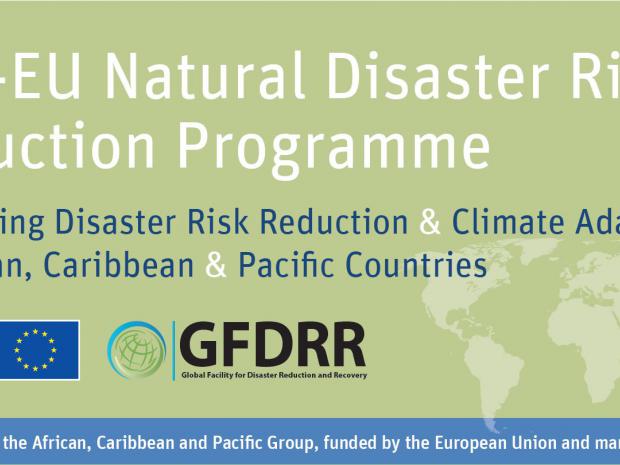 -EU Natural Disaster Ri
uction Programme

ing Disaster Risk Reduction & Climate Ada
an, Caribbean & Pacific Countries

GFDRR
Global Facility for Disaster Reduction and Recovery

the African, Caribbean and Pacific Group, funded by the European Union and ma